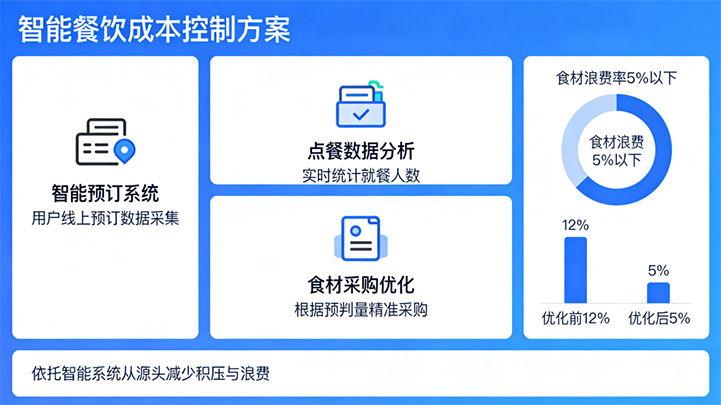 智能餐饮成本控制方案

智能预订系统
用户线上预订数据采集

点餐数据分析
实时统计就餐人数

食材采购优化
根据预判量精准采购

食材浪费率5%以下

食材浪费
5%以下

12%

5%

优化前12%

优化后5%

依托智能系统从源头减少积压与浪费